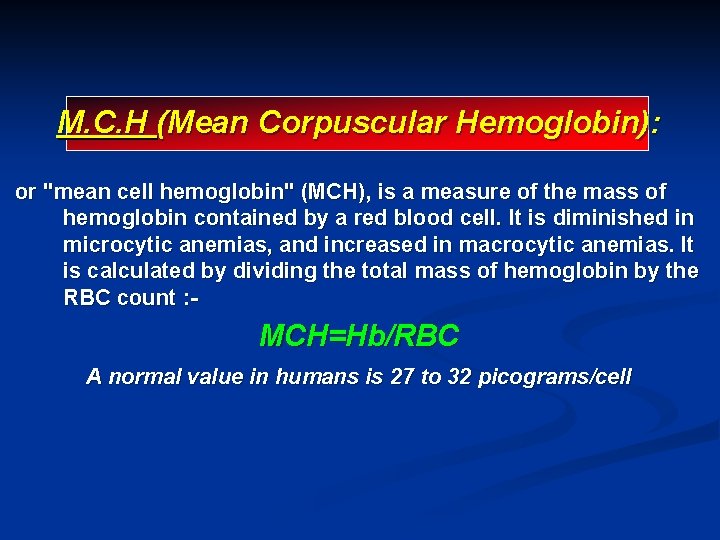 M.C.H (Mean Corpuscular Hemoglobin):

or "mean cell hemoglobin" (MCH), is a measure of the mass of hemoglobin contained by a red blood cell. It is diminished in microcytic anemias, and increased in macrocytic anemias. It is calculated by dividing the total mass of hemoglobin by the RBC count :-

MCH=Hb/RBC

A normal value in humans is 27 to 32 picograms/cell